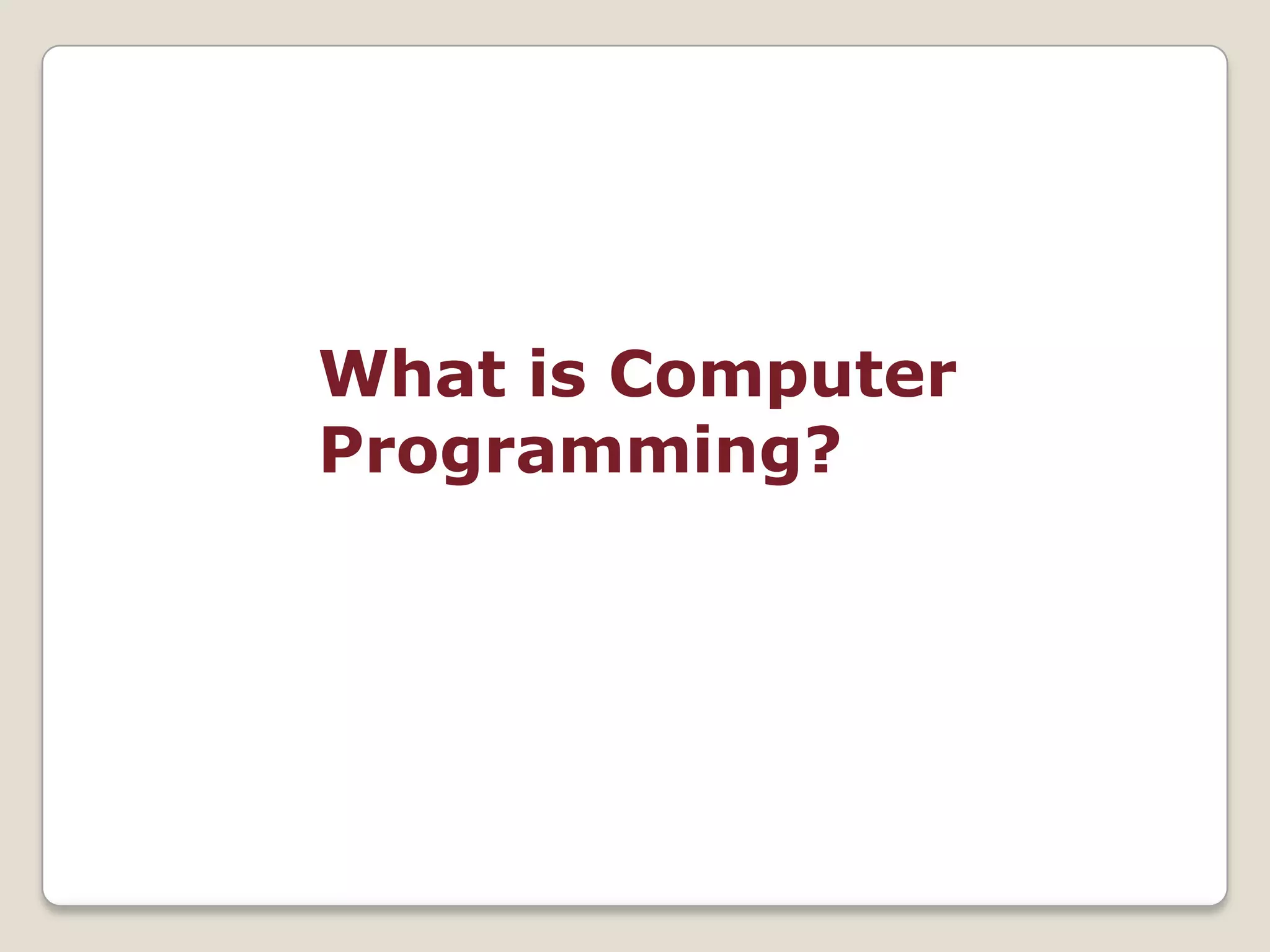 What is Computer Programming?